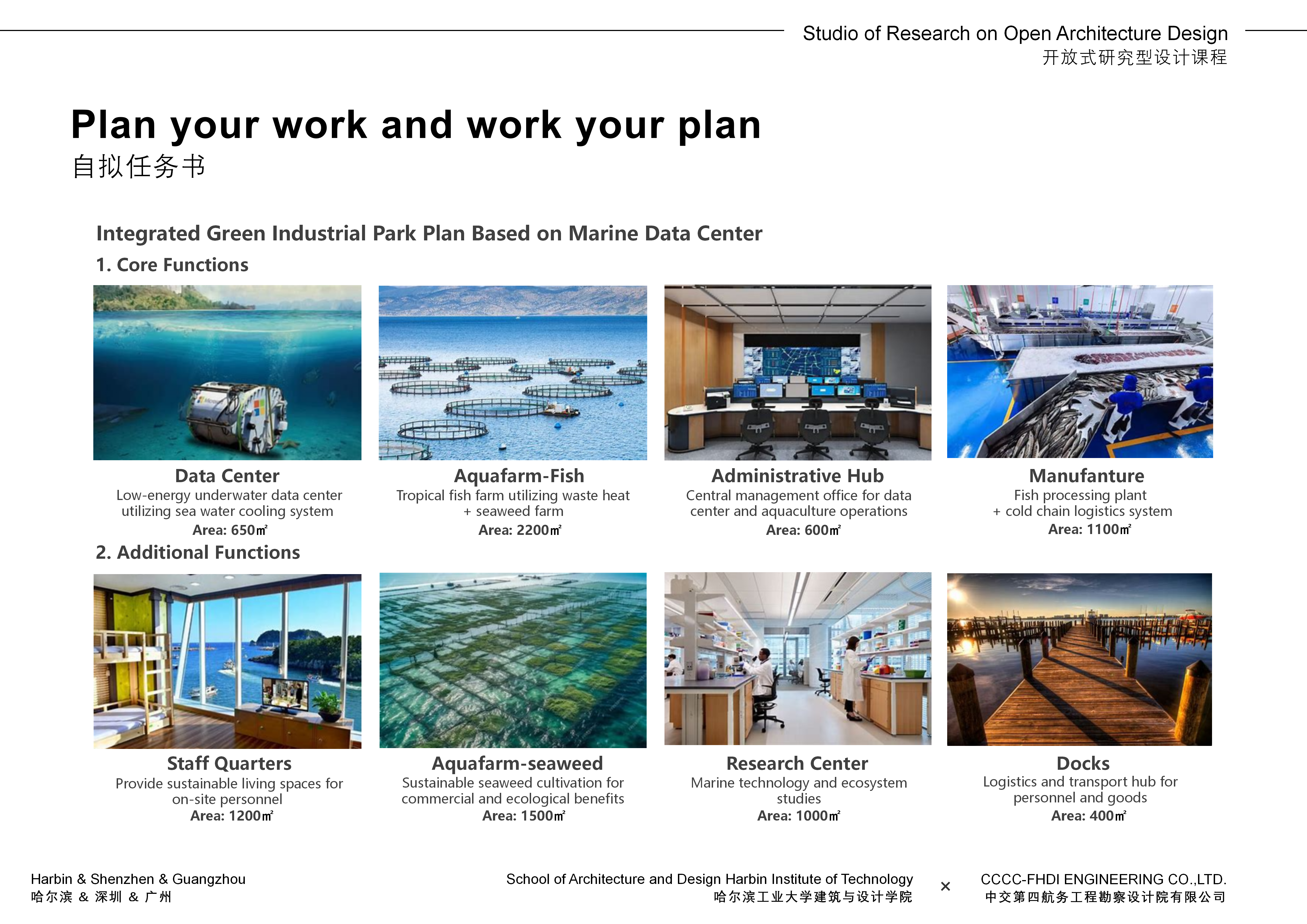 Studio of Research on Open Architecture Design
开放式研究型设计课程

Plan your work and work your plan
自拟任务书

Integrated Green Industrial Park Plan Based on Marine Data Center

1. Core Functions

Data Center
Low-energy underwater data center utilizing sea water cooling system
Area: 650㎡

Aquafarm-Fish
Tropical fish farm utilizing waste heat + seaweed farm
Area: 2200㎡

Administrative Hub
Central management office for data center and aquaculture operations
Area: 600㎡

Manufanture
Fish processing plant + cold chain logistics system
Area: 1100㎡

2. Additional Functions

Staff Quarters
Provide sustainable living spaces for on-site personnel
Area: 1200㎡

Aquafarm-seaweed
Sustainable seaweed cultivation for commercial and ecological benefits
Area: 1500㎡

Research Center
Marine technology and ecosystem studies
Area: 1000㎡

Docks
Logistics and transport hub for personnel and goods
Area: 400㎡

Harbin & Shenzhen & Guangzhou
哈尔滨 & 深圳 & 广州

School of Architecture and Design Harbin Institute of Technology
哈尔滨工业大学建筑与设计学院

×

CCCC-FHDI ENGINEERING CO.,LTD.
中交第四航务工程勘察设计院有限公司